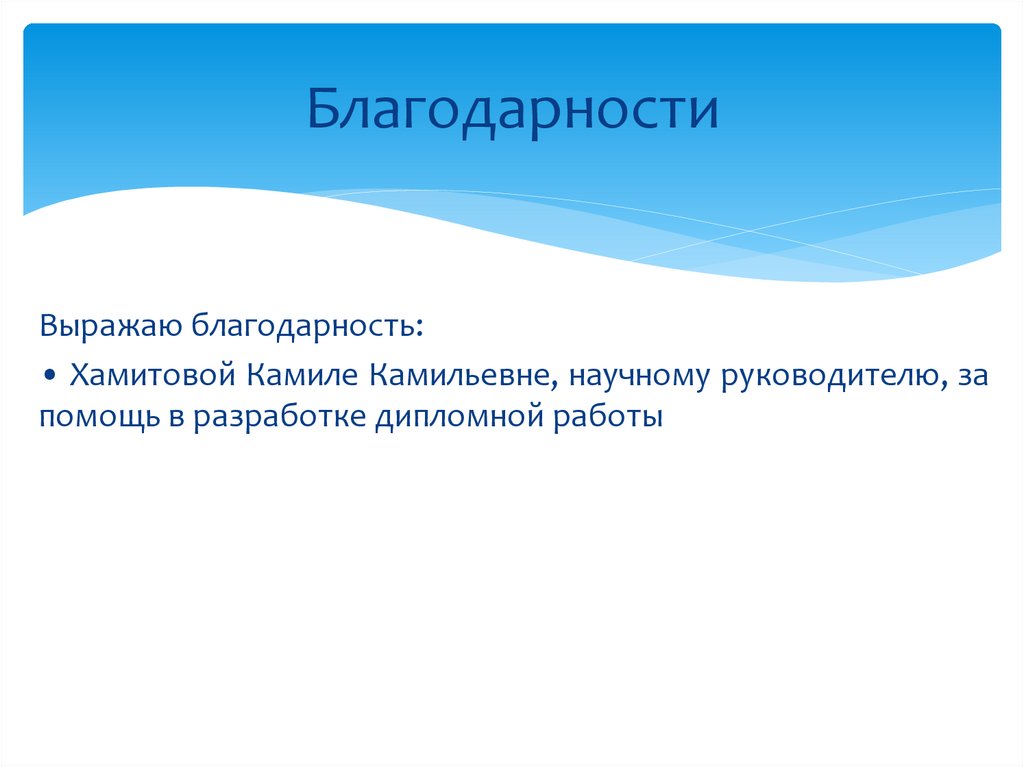 Благодарности

Выражаю благодарность:

• Хамитовой Камиле Камильевне, научному руководителю, за помощь в разработке дипломной работы